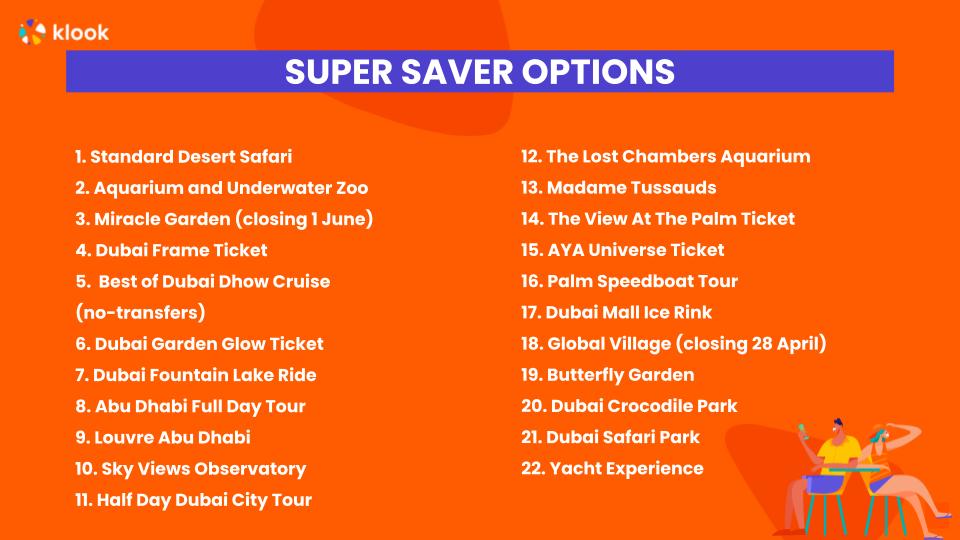 klook

SUPER SAVER OPTIONS

1. Standard Desert Safari
2. Aquarium and Underwater Zoo
3. Miracle Garden (closing 1 June)
4. Dubai Frame Ticket
5. Best of Dubai Dhow Cruise (no-transfers)
6. Dubai Garden Glow Ticket
7. Dubai Fountain Lake Ride
8. Abu Dhabi Full Day Tour
9. Louvre Abu Dhabi
10. Sky Views Observatory
11. Half Day Dubai City Tour

12. The Lost Chambers Aquarium
13. Madame Tussauds
14. The View At The Palm Ticket
15. AYA Universe Ticket
16. Palm Speedboat Tour
17. Dubai Mall Ice Rink
18. Global Village (closing 28 April)
19. Butterfly Garden
20. Dubai Crocodile Park
21. Dubai Safari Park
22. Yacht Experience